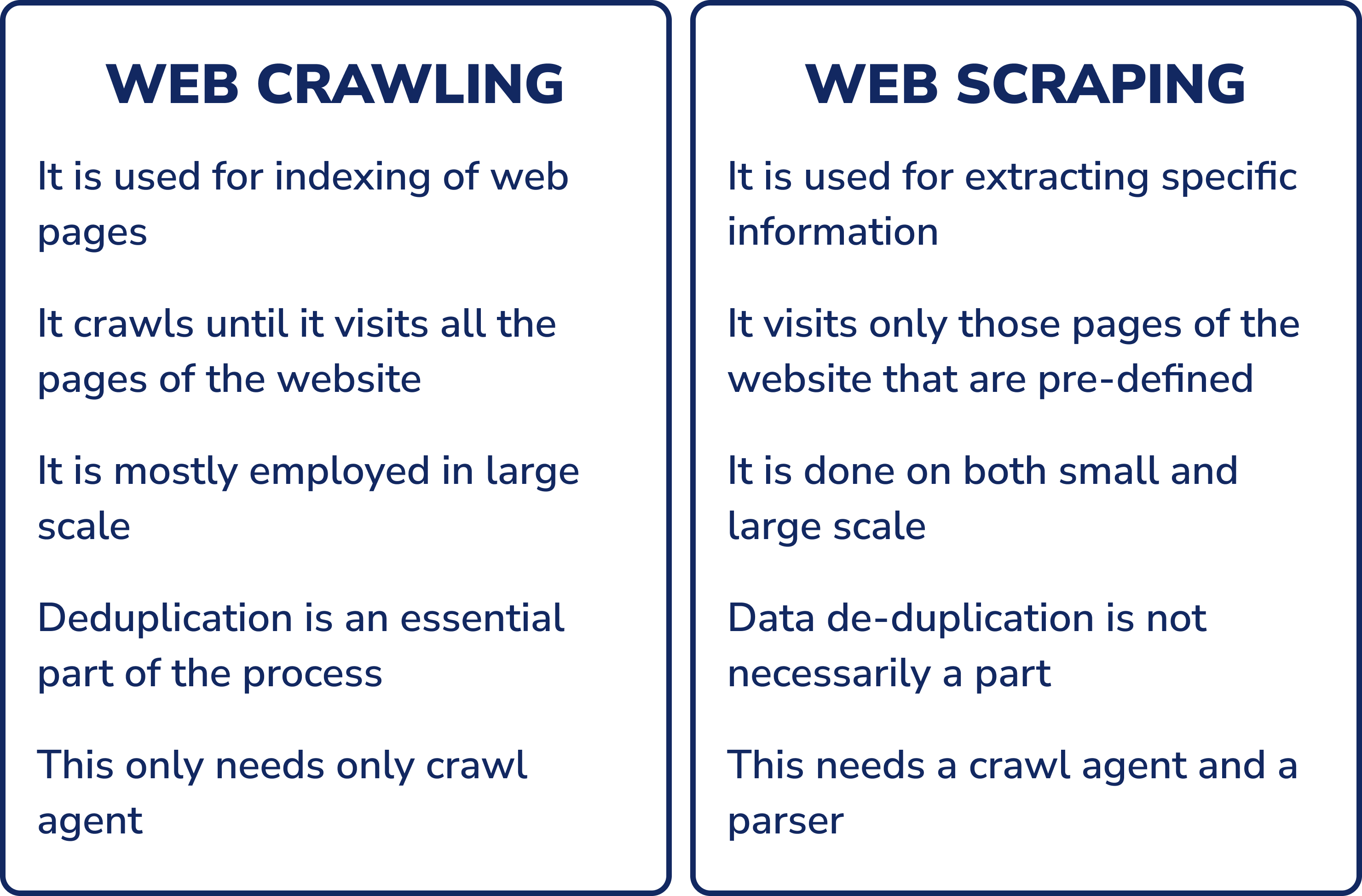 WEB CRAWLING

It is used for indexing of web pages

It crawls until it visits all the pages of the website

It is mostly employed in large scale

Deduplication is an essential part of the process

This only needs only crawl agent

WEB SCRAPING

It is used for extracting specific information

It visits only those pages of the website that are pre-defined

It is done on both small and large scale

Data de-duplication is not necessarily a part

This needs a crawl agent and a parser